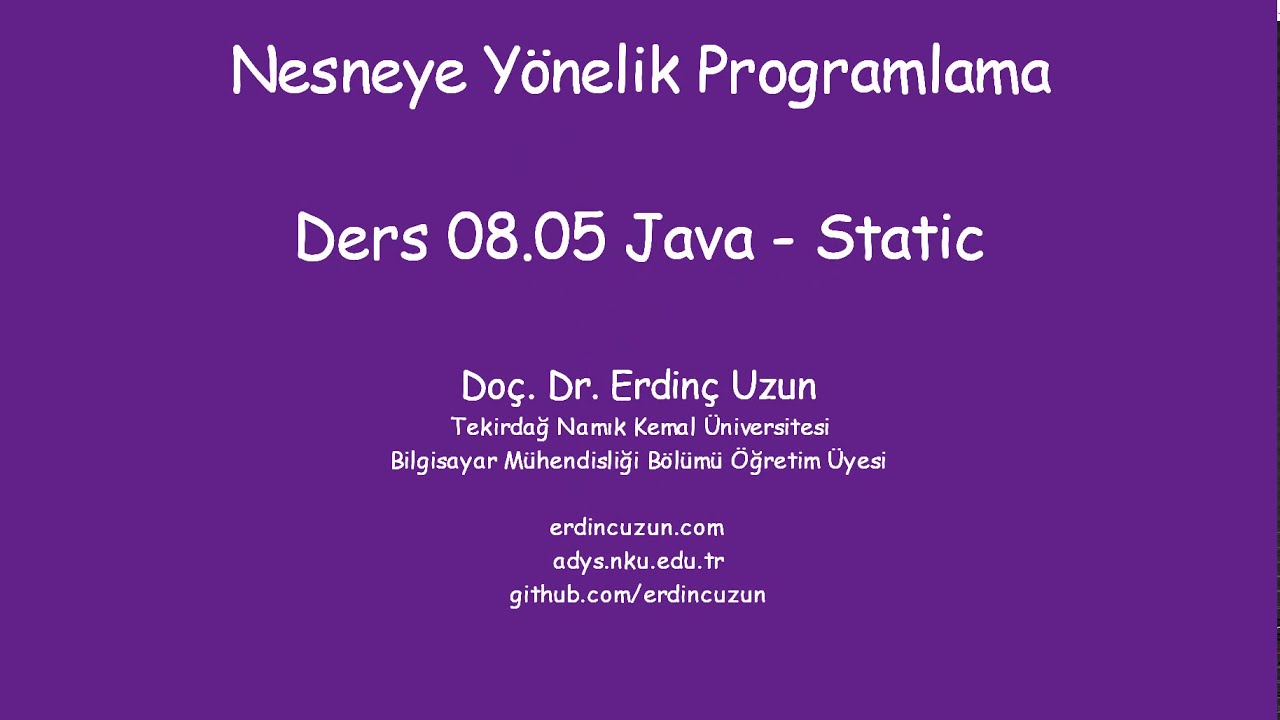 Nesneye Yönelik Programlama

Ders 08.05 Java - Static

Doç. Dr. Erdinç Uzun
Tekirdağ Namık Kemal Üniversitesi
Bilgisayar Mühendisliği Bölümü Öğretim Üyesi

erdincuzun.com
adys.nku.edu.tr
github.com/erdincuzun